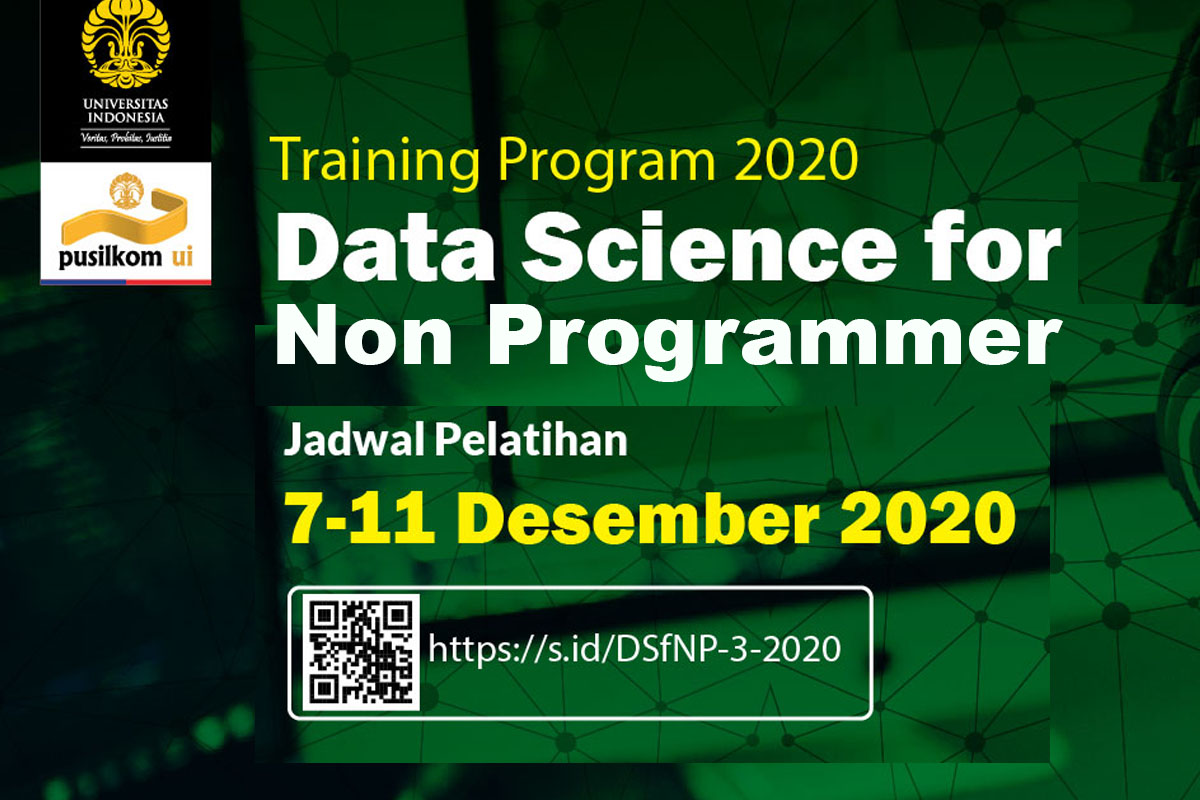 UNIVERSITAS INDONESIA
Veritas, Probitas, Iustitia

pusilkom ui

Training Program 2020

Data Science for Non Programmer

Jadwal Pelatihan

7-11 Desember 2020

https://s.id/DSfNP-3-2020